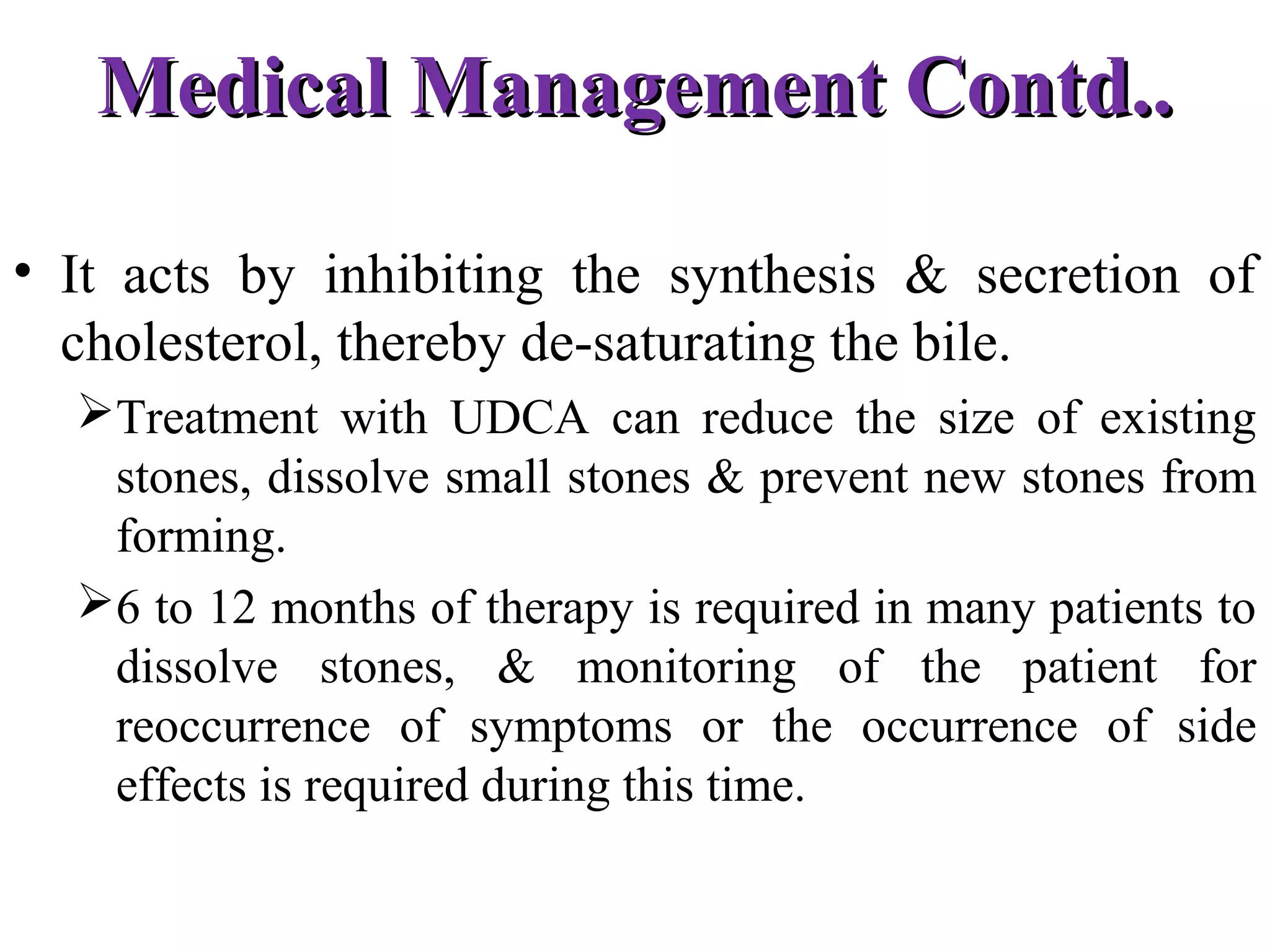 Medical Management Contd..

• It acts by inhibiting the synthesis & secretion of cholesterol, thereby de-saturating the bile.

➢Treatment with UDCA can reduce the size of existing stones, dissolve small stones & prevent new stones from forming.

➢6 to 12 months of therapy is required in many patients to dissolve stones, & monitoring of the patient for reoccurrence of symptoms or the occurrence of side effects is required during this time.